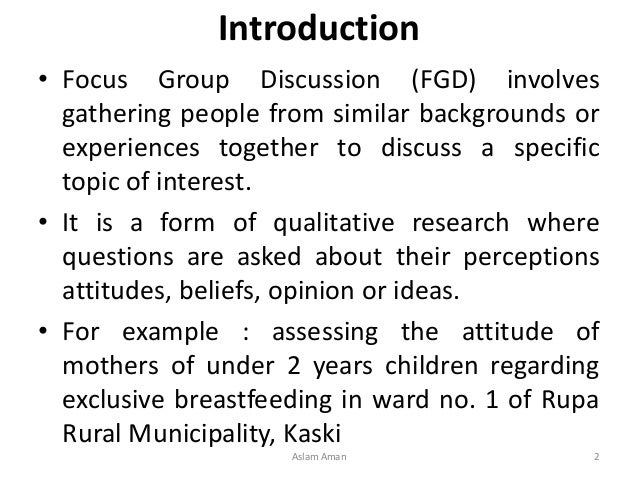 Introduction

• Focus Group Discussion (FGD) involves gathering people from similar backgrounds or experiences together to discuss a specific topic of interest.

• It is a form of qualitative research where questions are asked about their perceptions attitudes, beliefs, opinion or ideas.

• For example : assessing the attitude of mothers of under 2 years children regarding exclusive breastfeeding in ward no. 1 of Rupa Rural Municipality, Kaski

Aslam Aman

2